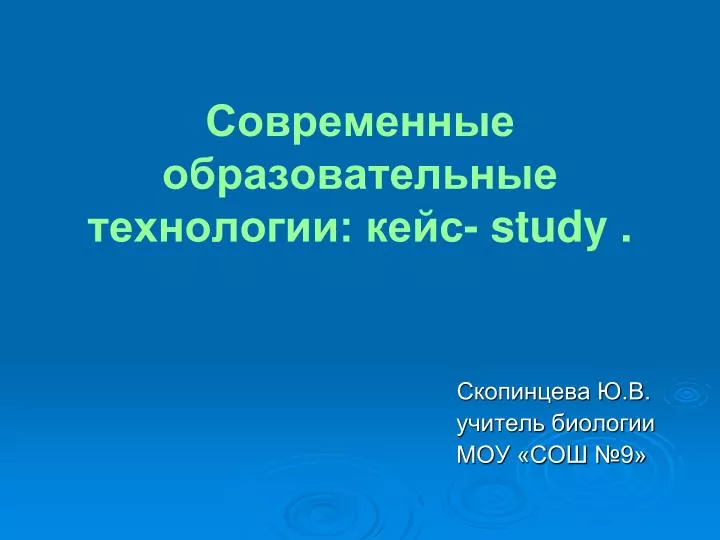 Современные образовательные технологии: кейс- study .

Скопинцева Ю.В.
учитель биологии
МОУ «СОШ №9»